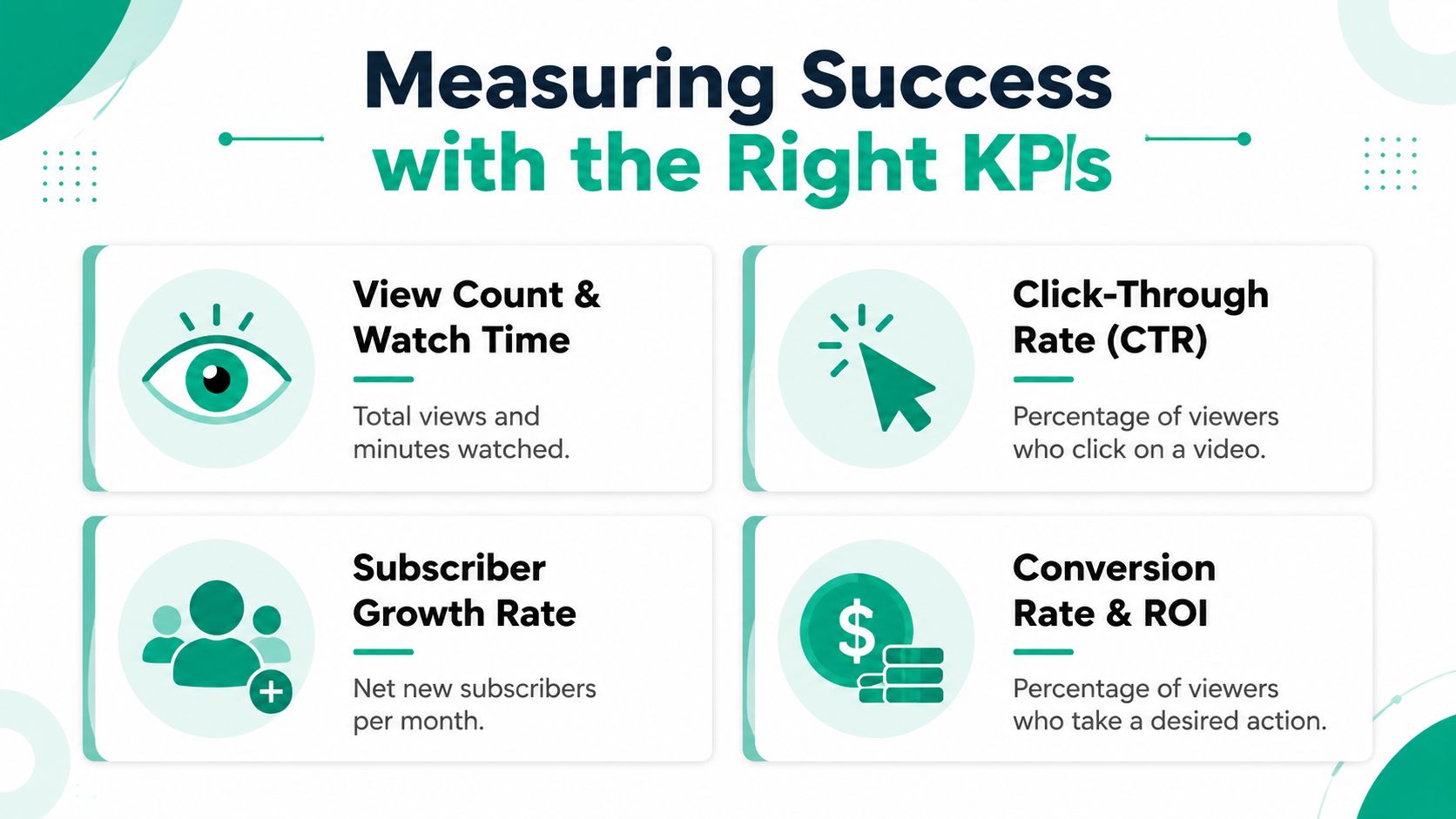 Measuring Success with the Right KPIs

View Count & Watch Time

Total views and minutes watched.

Click-Through Rate (CTR)

Percentage of viewers who click on a video.

Subscriber Growth Rate

Net new subscribers per month.

Conversion Rate & ROI

Percentage of viewers who take a desired action.